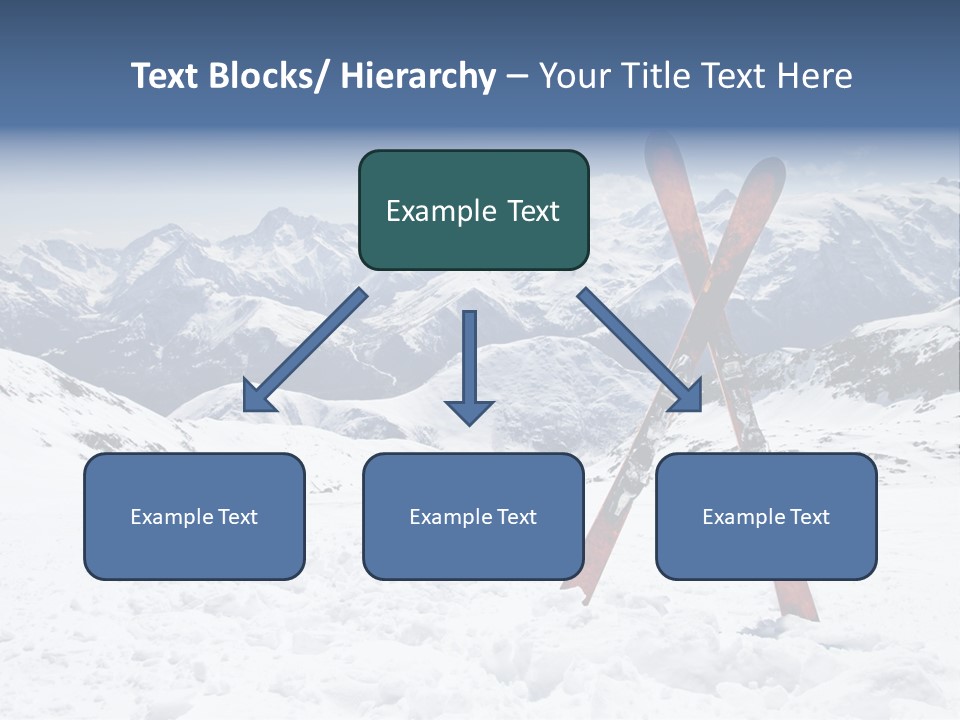 Text Blocks/ Hierarchy – Your Title Text Here

Example Text

Example Text

Example Text

Example Text